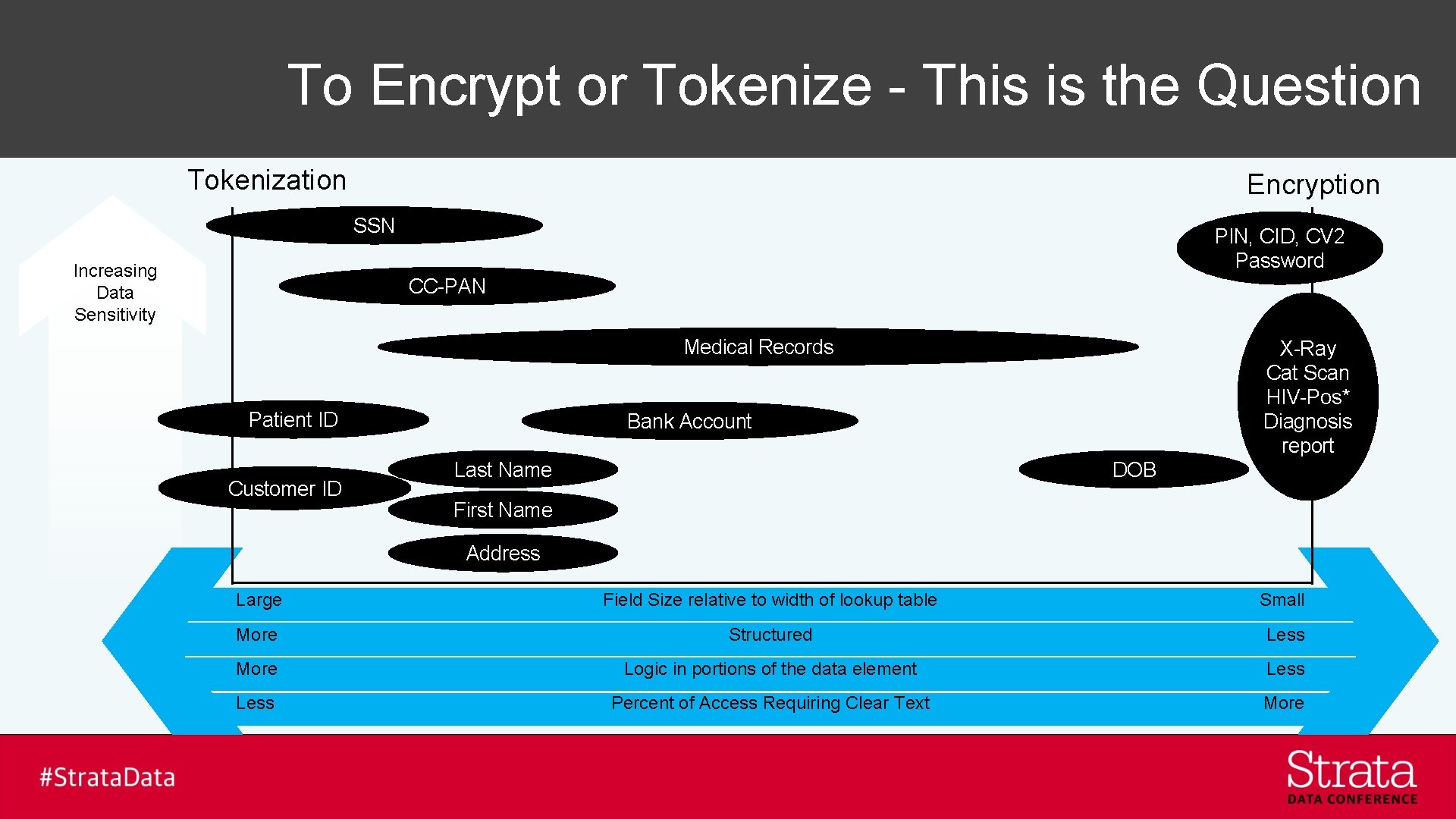 To Encrypt or Tokenize - This is the Question

Tokenization

Encryption

Increasing Data Sensitivity

SSN

PIN, CID, CV2 Password

CC-PAN

Medical Records

X-Ray Cat Scan HIV-Pos* Diagnosis report

Patient ID

Bank Account

Last Name

DOB

Customer ID

First Name

Address

| Large | Field Size relative to width of lookup table | Small |
|---|---|---|
| More | Structured | Less |
| More | Logic in portions of the data element | Less |
| Less | Percent of Access Requiring Clear Text | More |

#StrataData

Strata DATA CONFERENCE